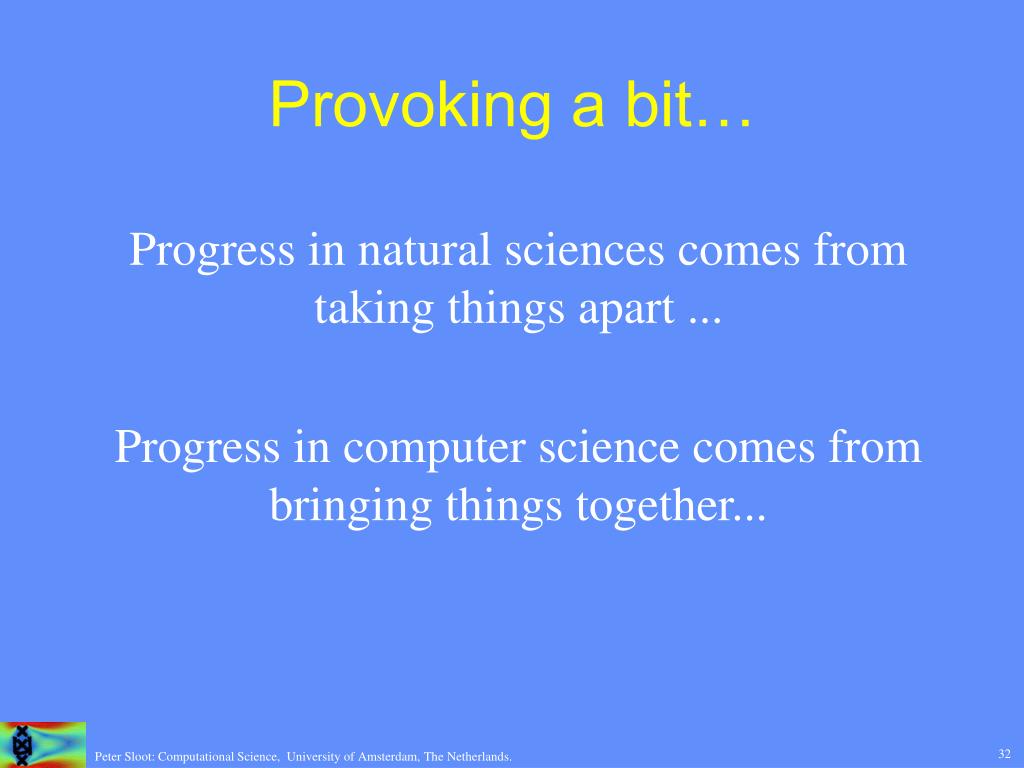 Provoking a bit…

Progress in natural sciences comes from taking things apart ...

Progress in computer science comes from bringing things together...

Peter Sloot: Computational Science, University of Amsterdam, The Netherlands.

32